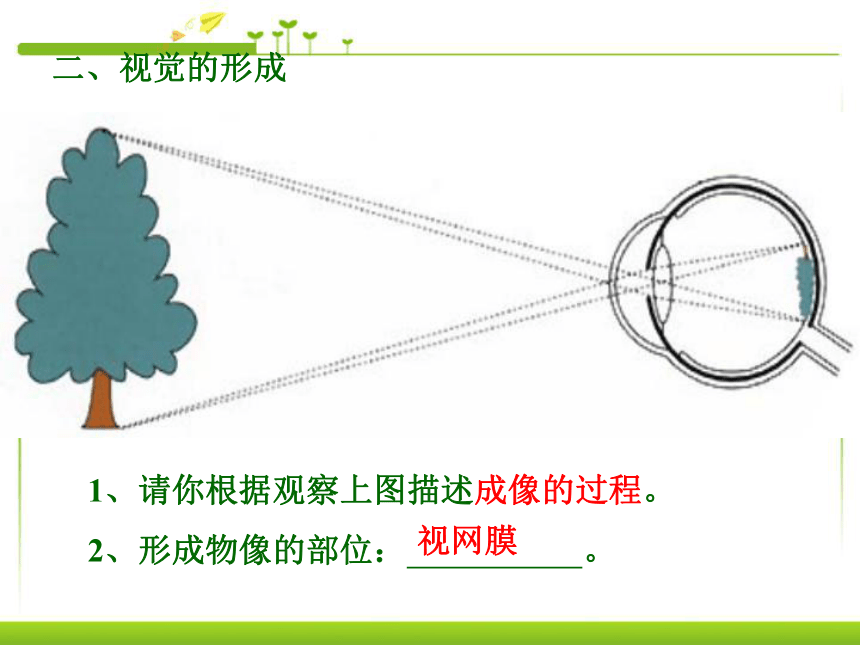 二、视觉的形成

1、请你根据观察上图描述成像的过程。

2、形成物像的部位：视网膜。